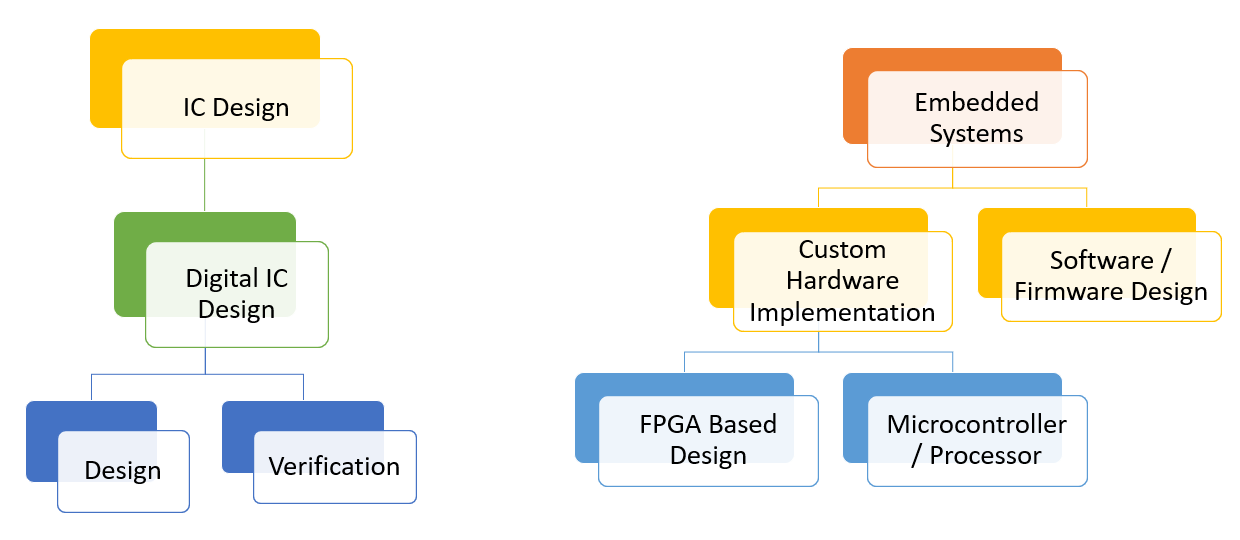 IC Design

Digital IC Design

Design

Verification

Embedded Systems

Custom Hardware Implementation

Software / Firmware Design

FPGA Based Design

Microcontroller / Processor